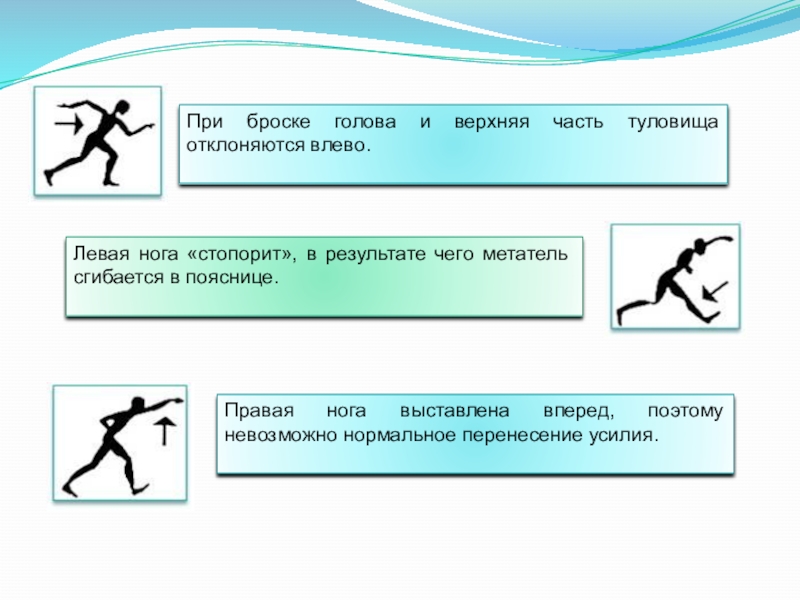 При броске голова и верхняя часть туловища отклоняются влево.

Левая нога «стопорит», в результате чего метатель сгибается в пояснице.

Правая нога выставлена вперед, поэтому невозможно нормальное перенесение усилия.